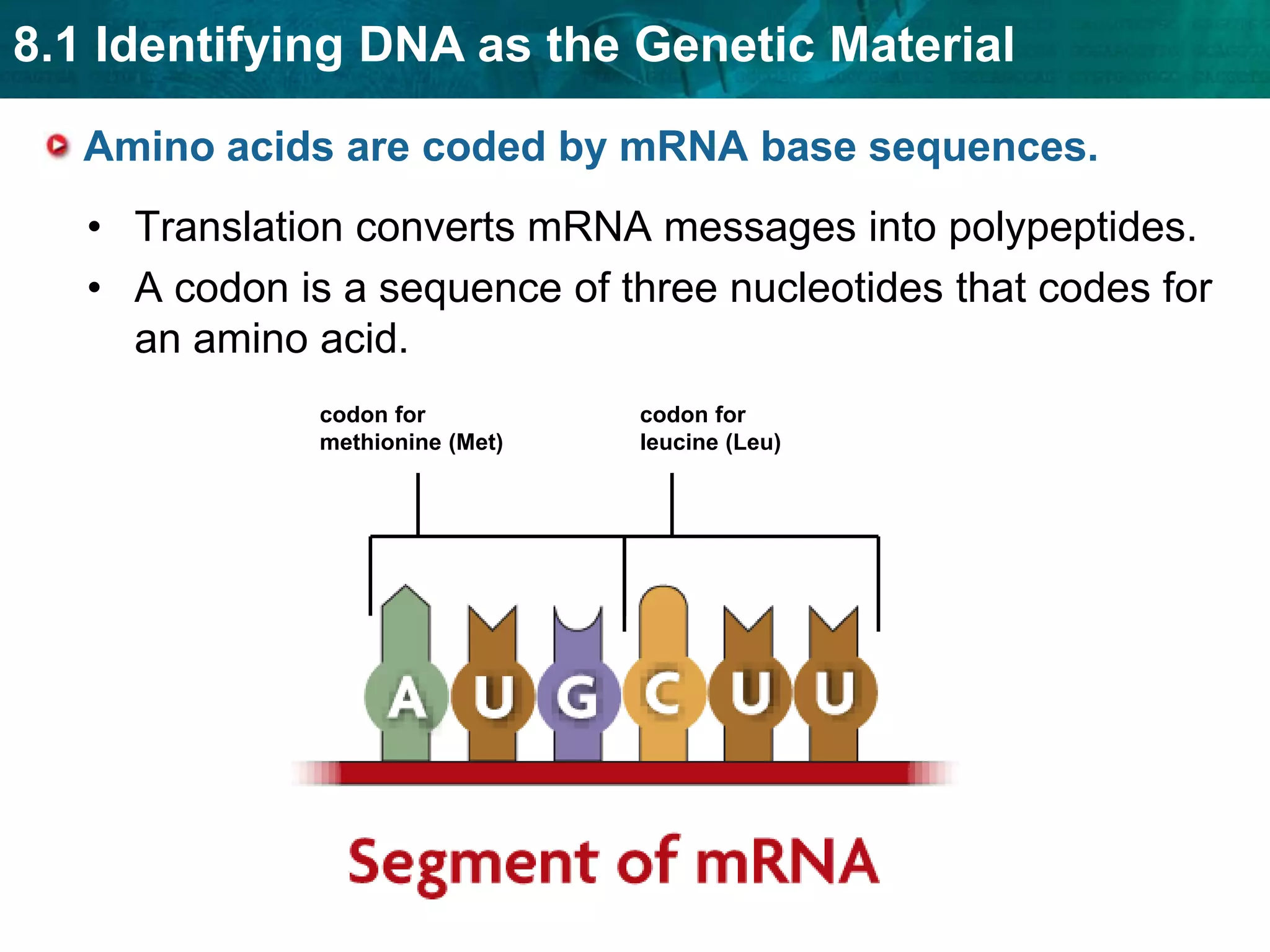 8.1 Identifying DNA as the Genetic Material

Amino acids are coded by mRNA base sequences.

• Translation converts mRNA messages into polypeptides.
• A codon is a sequence of three nucleotides that codes for an amino acid.

codon for methionine (Met)

codon for leucine (Leu)

A U G C U U

Segment of mRNA